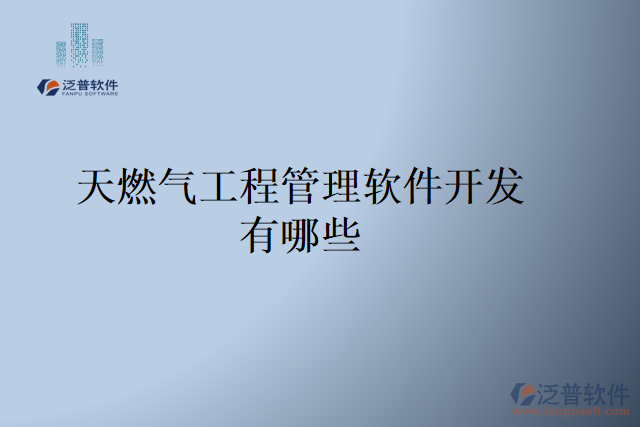 泛普软件
FANPU SOFTWARE

天燃气工程管理软件开发有哪些

泛普软件
www.fanpusoft.com